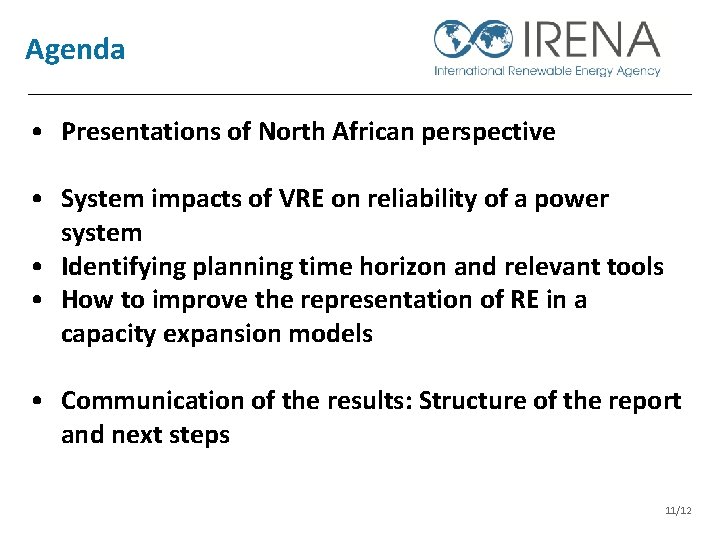 Agenda

IRENA
International Renewable Energy Agency

• Presentations of North African perspective

• System impacts of VRE on reliability of a power system
• Identifying planning time horizon and relevant tools
• How to improve the representation of RE in a capacity expansion models

• Communication of the results: Structure of the report and next steps

11/12